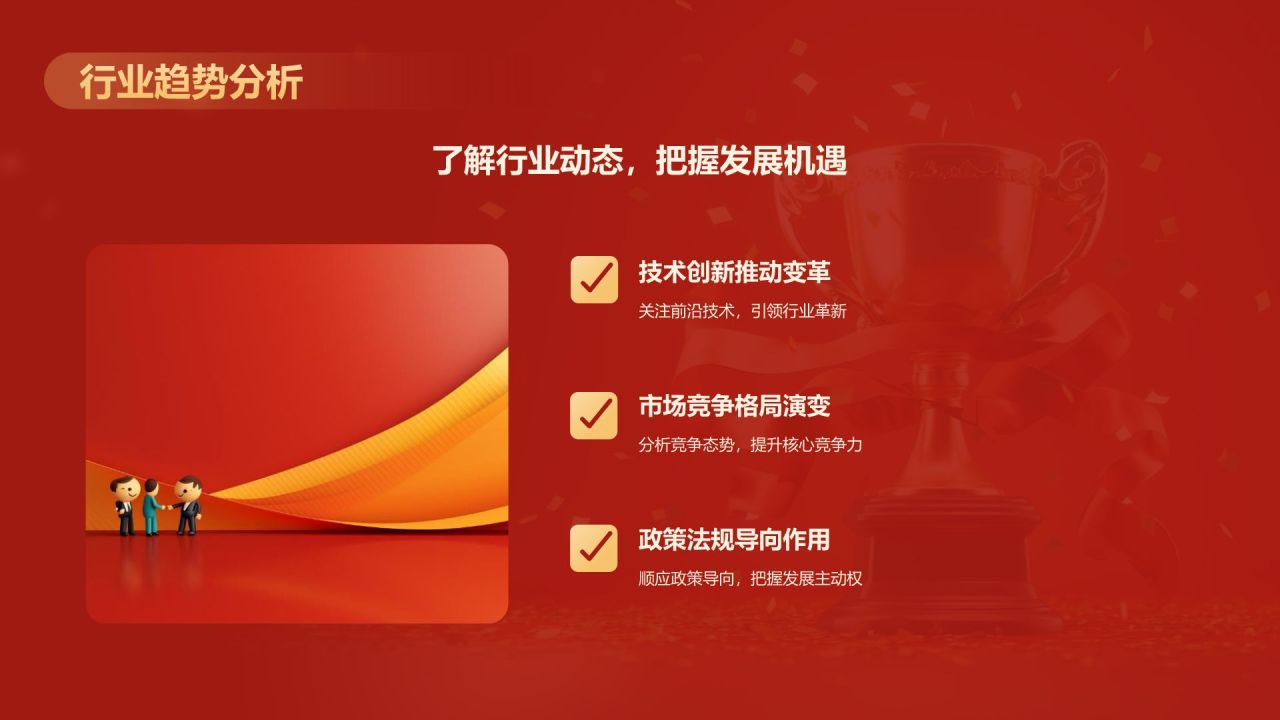 行业趋势分析

了解行业动态，把握发展机遇

技术创新推动变革

关注前沿技术，引领行业革新

市场竞争格局演变

分析竞争态势，提升核心竞争力

政策法规导向作用

顺应政策导向，把握发展主动权